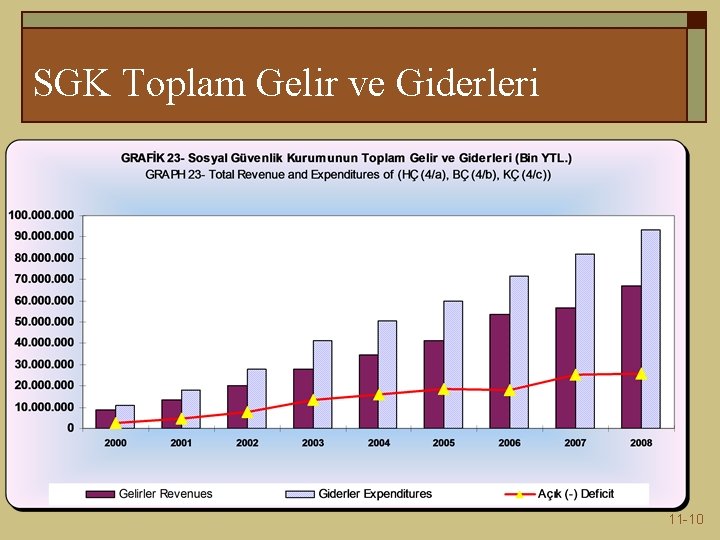 SGK Toplam Gelir ve Giderleri

GRAFİK 23- Sosyal Güvenlik Kurumunun Toplam Gelir ve Giderleri (Bin YTL.)
GRAPH 23- Total Revenue and Expenditures of (HÇ (4/a), BÇ (4/b), KÇ (4/c))

100.000.000
90.000.000
80.000.000
70.000.000
60.000.000
50.000.000
40.000.000
30.000.000
20.000.000
10.000.000
0

2000 2001 2002 2003 2004 2005 2006 2007 2008

Gelirler Revenues
Giderler Expenditures
Açık (-) Deficit

11-10